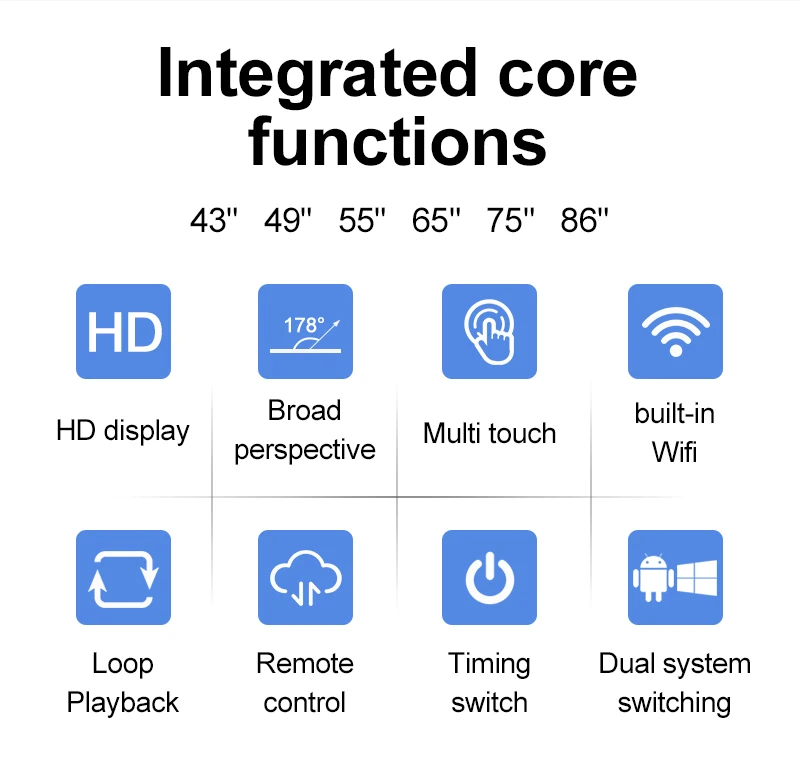 Integrated core functions

43'' 49'' 55'' 65'' 75'' 86''

HD

HD display

178°

Broad perspective

Multi touch

built-in Wifi

Loop Playback

Remote control

Timing switch

Dual system switching